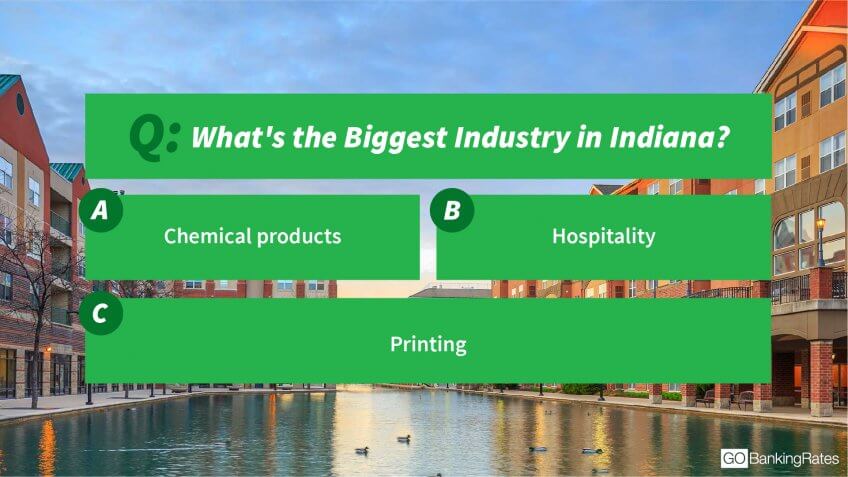 Q: What's the Biggest Industry in Indiana?

A

Chemical products

B

Hospitality

C

Printing

GOBankingRates